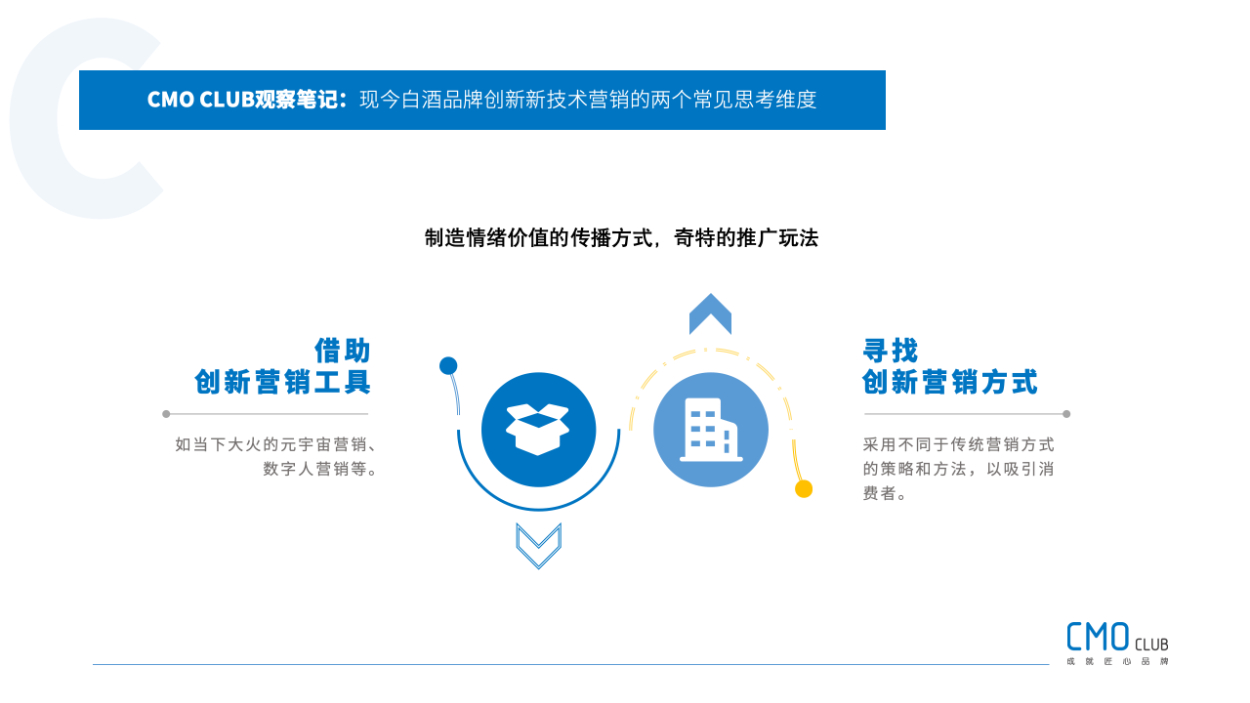 CMO CLUB观察笔记：现今白酒品牌创新新技术营销的两个常见思考维度

制造情绪价值的传播方式，奇特的推广玩法

借助
创新营销工具

如当下大火的元宇宙营销、数字人营销等。

寻找
创新营销方式

采用不同于传统营销方式的策略和方法，以吸引消费者。

CMO CLUB
成就匠心品牌